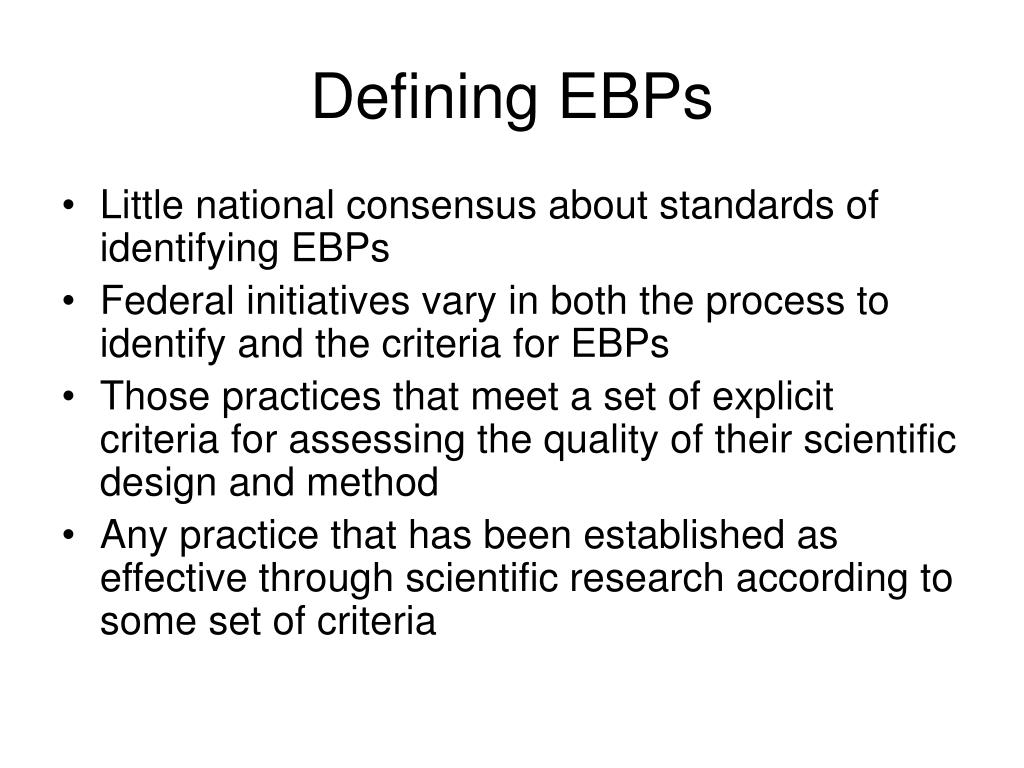 Defining EBPs

• Little national consensus about standards of identifying EBPs
• Federal initiatives vary in both the process to identify and the criteria for EBPs
• Those practices that meet a set of explicit criteria for assessing the quality of their scientific design and method
• Any practice that has been established as effective through scientific research according to some set of criteria